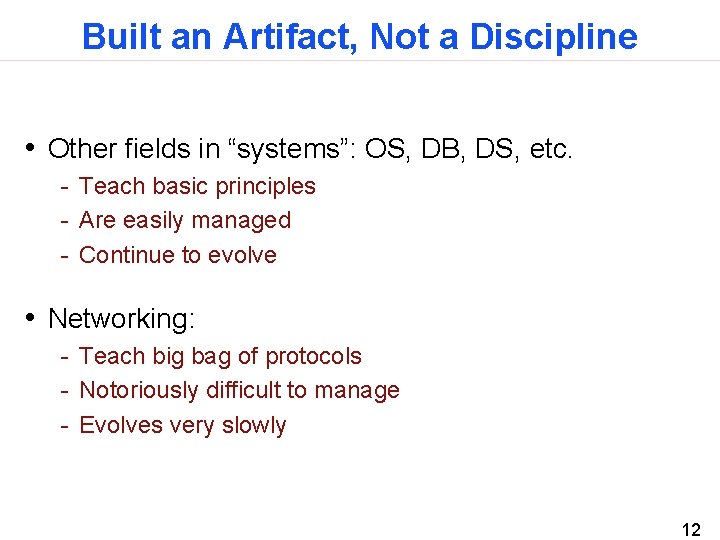 Built an Artifact, Not a Discipline

• Other fields in “systems”: OS, DB, DS, etc.
- Teach basic principles
- Are easily managed
- Continue to evolve

• Networking:
- Teach big bag of protocols
- Notoriously difficult to manage
- Evolves very slowly

12